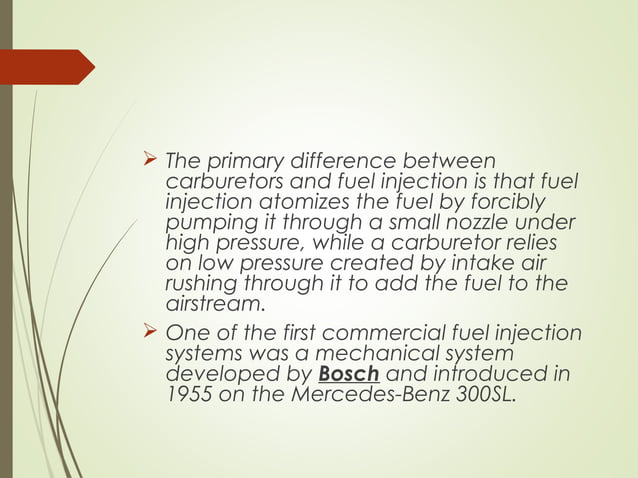 ➢ The primary difference between carburetors and fuel injection is that fuel injection atomizes the fuel by forcibly pumping it through a small nozzle under high pressure, while a carburetor relies on low pressure created by intake air rushing through it to add the fuel to the airstream.

➢ One of the first commercial fuel injection systems was a mechanical system developed by Bosch and introduced in 1955 on the Mercedes-Benz 300SL.